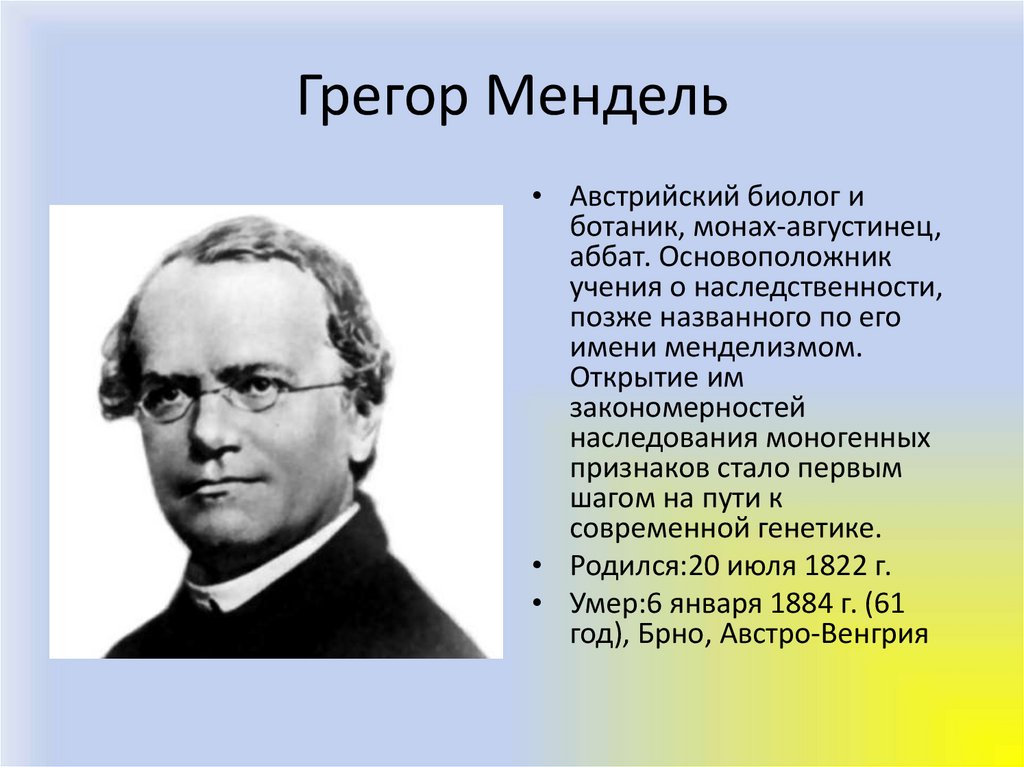 Грегор Мендель

• Австрийский биолог и ботаник, монах-августинец, аббат. Основоположник учения о наследственности, позже названного по его имени менделизмом. Открытие им закономерностей наследования моногенных признаков стало первым шагом на пути к современной генетике.
• Родился:20 июля 1822 г.
• Умер:6 января 1884 г. (61 год), Брно, Австро-Венгрия